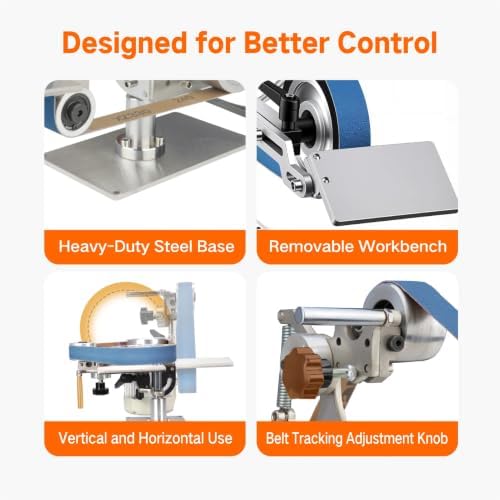 Designed for Better Control

Heavy-Duty Steel Base

Removable Workbench

Vertical and Horizontal Use

Belt Tracking Adjustment Knob